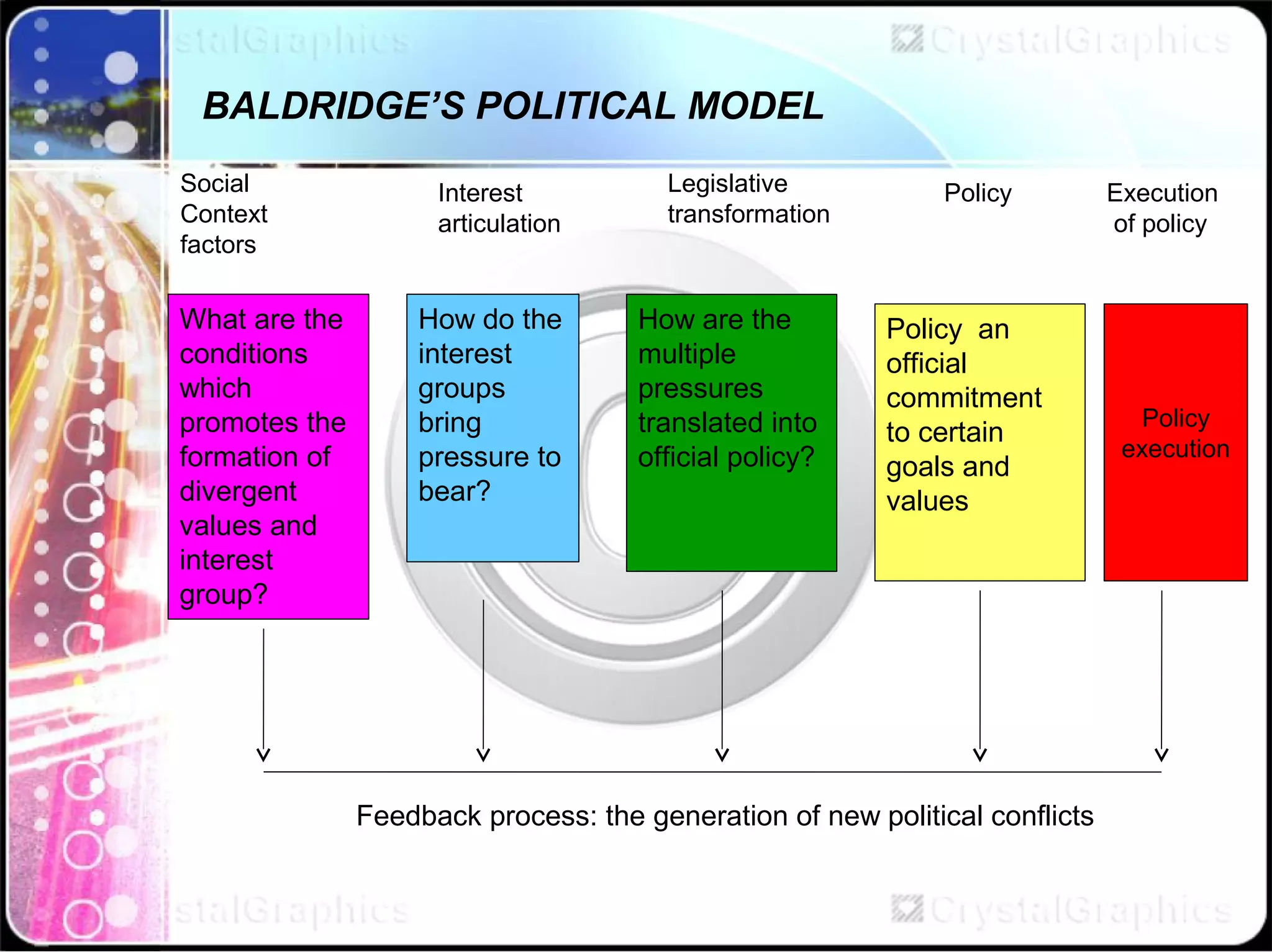 stalGraphics CrystalGraphics

BALDRIDGE'S POLITICAL MODEL

Social Context factors

Interest articulation

Legislative transformation

Policy

Execution of policy

What are the conditions which promotes the formation of divergent values and interest group?

How do the interest groups bring pressure to bear?

How are the multiple pressures translated into official policy?

Policy an official commitment to certain goals and values

Policy execution

Feedback process: the generation of new political conflicts

stalGraphics CrystalGraphics